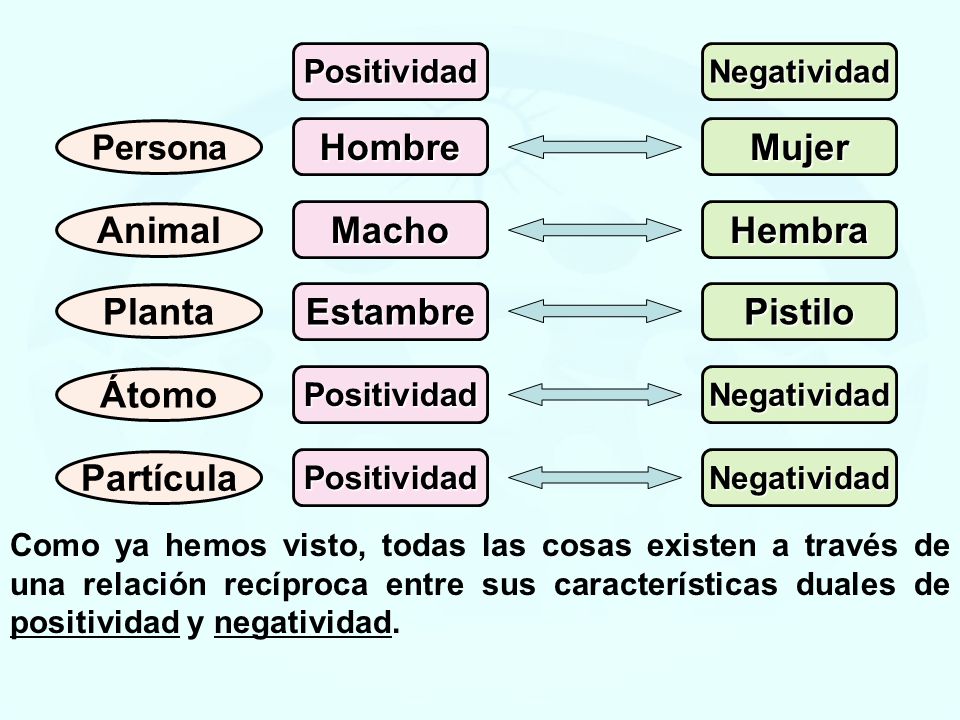 | | Positividad | Negatividad |
|---|---|---|
| Persona | Hombre | Mujer |
| Animal | Macho | Hembra |
| Planta | Estambre | Pistilo |
| Átomo | Positividad | Negatividad |
| Partícula | Positividad | Negatividad |

Como ya hemos visto, todas las cosas existen a través de una relación recíproca entre sus características duales de positividad y negatividad.